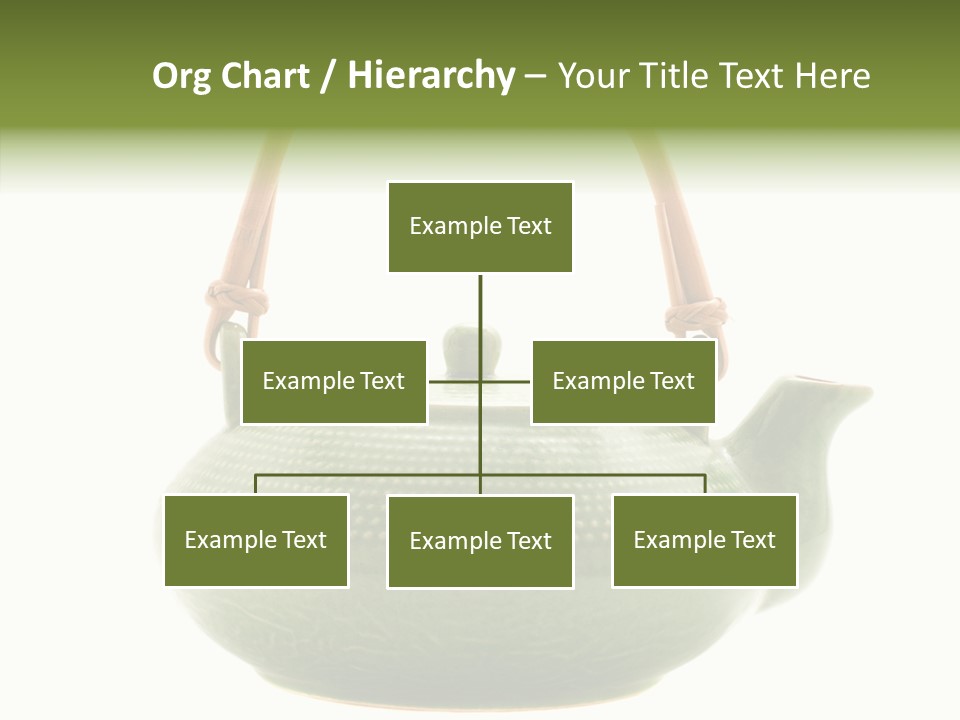 Org Chart / Hierarchy – Your Title Text Here

Example Text

Example Text

Example Text

Example Text

Example Text

Example Text